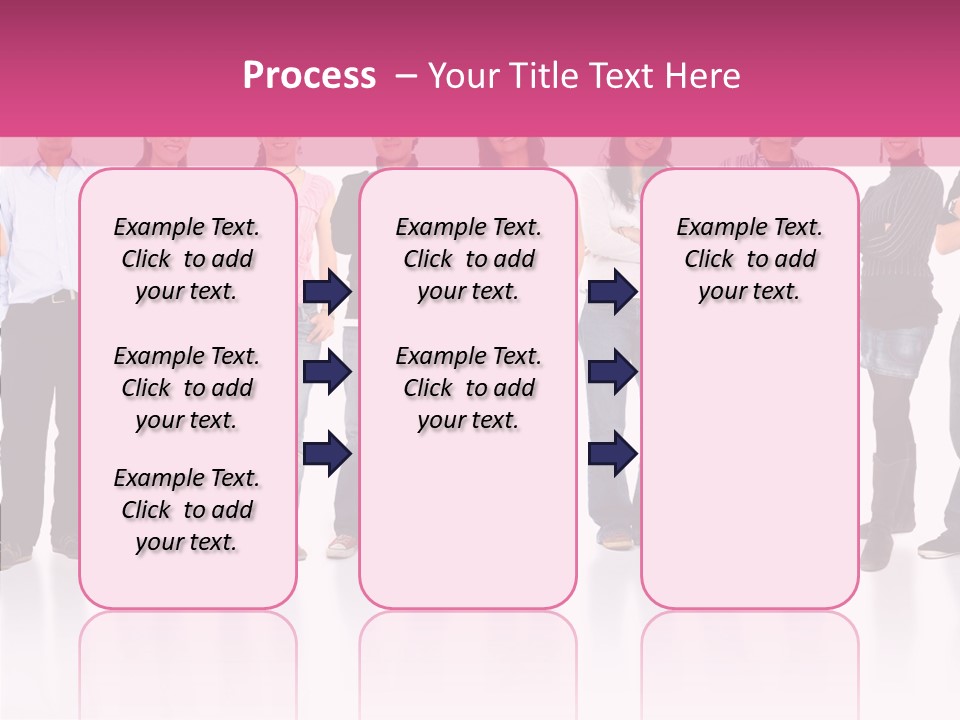 Process – Your Title Text Here

Example Text. Click to add your text.

Example Text. Click to add your text.

Example Text. Click to add your text.

Example Text. Click to add your text.

Example Text. Click to add your text.

Example Text. Click to add your text.